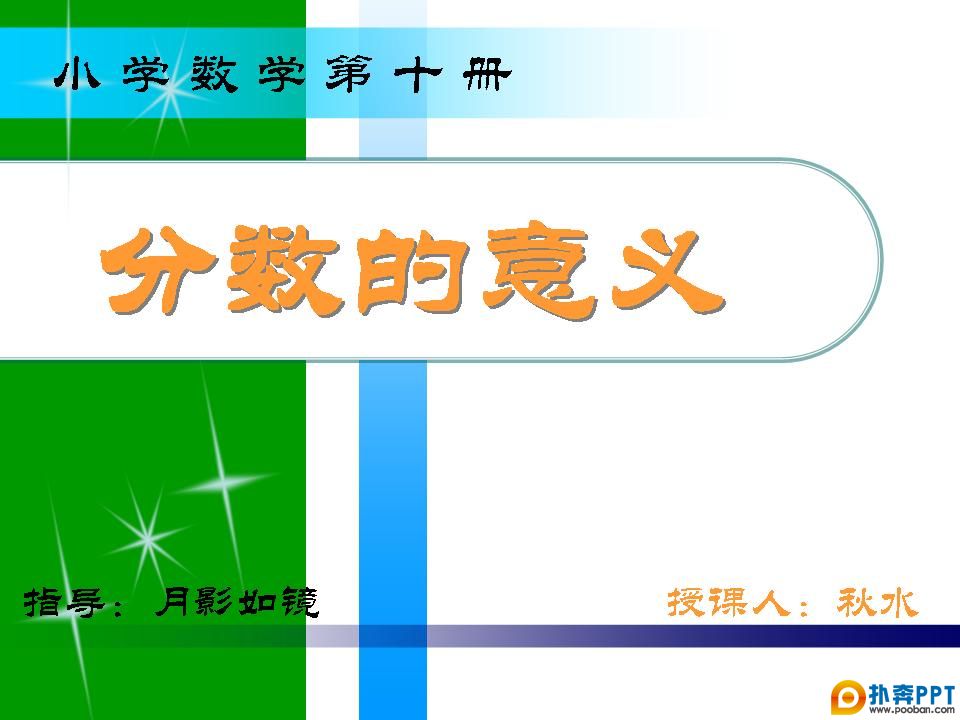 小学数学第十册

分数的意义

指导：月影如镜

授课人：秋水

扑奔PPT
www.pooban.com